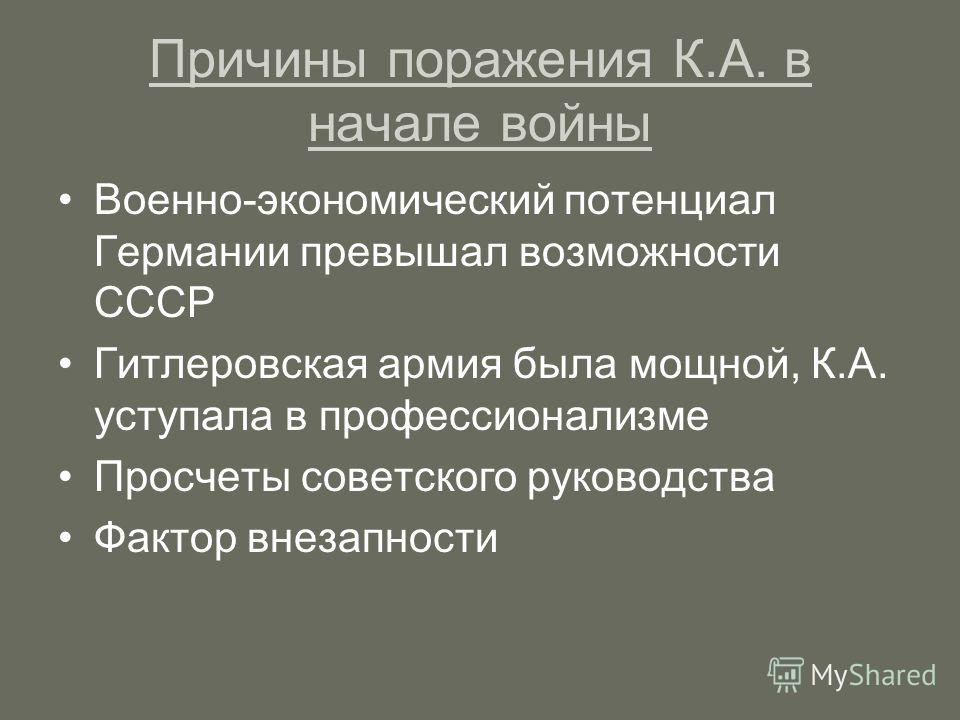 Причины поражения К.А. в начале войны

• Военно-экономический потенциал Германии превышал возможности СССР
• Гитлеровская армия была мощной, К.А. уступала в профессионализме
• Просчеты советского руководства
• Фактор внезапности

MyShared